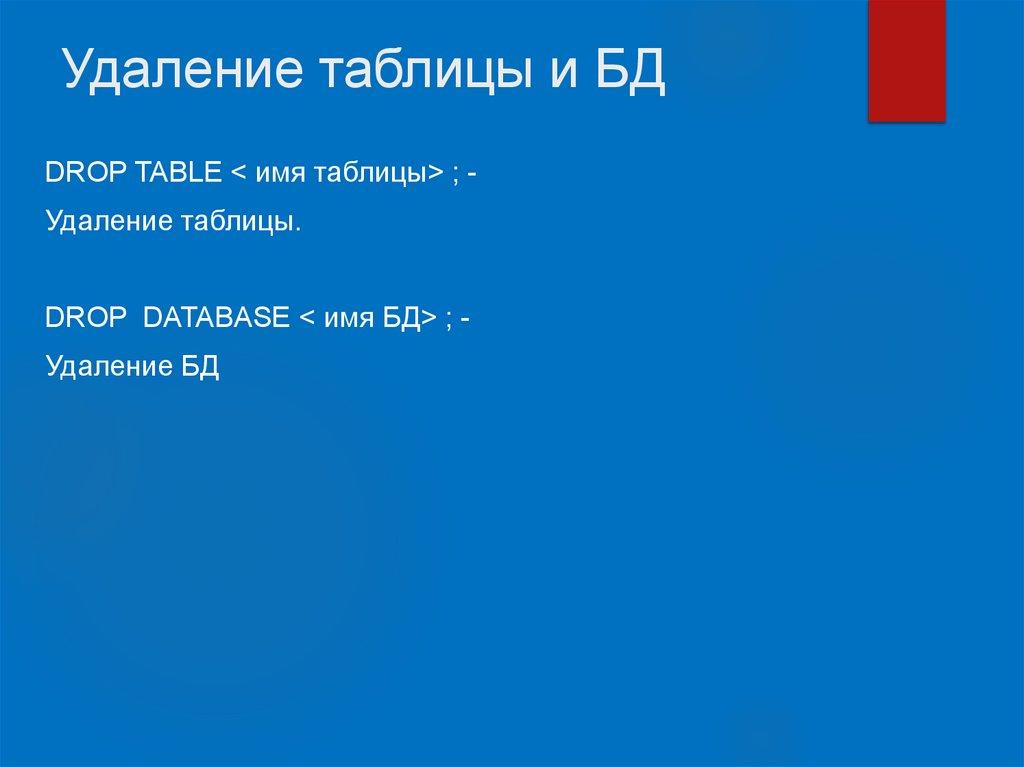 Удаление таблицы и БД

DROP TABLE < имя таблицы> ; -

Удаление таблицы.

DROP DATABASE < имя БД> ; -

Удаление БД